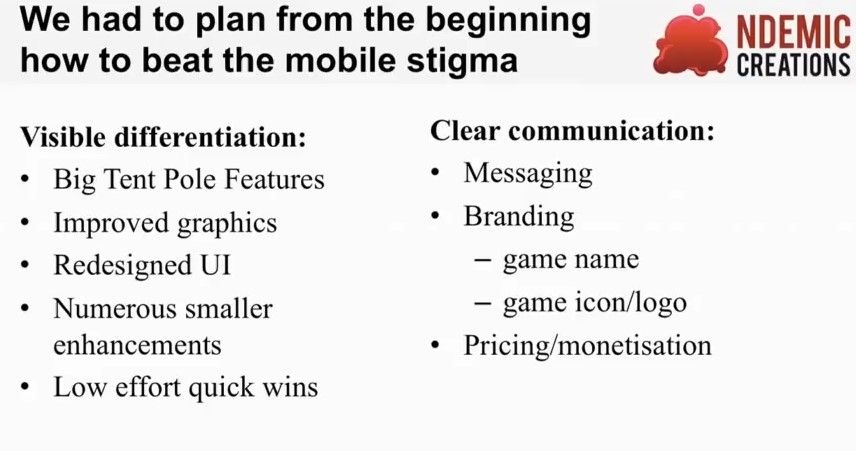 We had to plan from the beginning how to beat the mobile stigma

NDEMIC CREATIONS

Visible differentiation:
• Big Tent Pole Features
• Improved graphics
• Redesigned UI
• Numerous smaller enhancements
• Low effort quick wins

Clear communication:
• Messaging
• Branding
– game name
– game icon/logo
• Pricing/monetisation